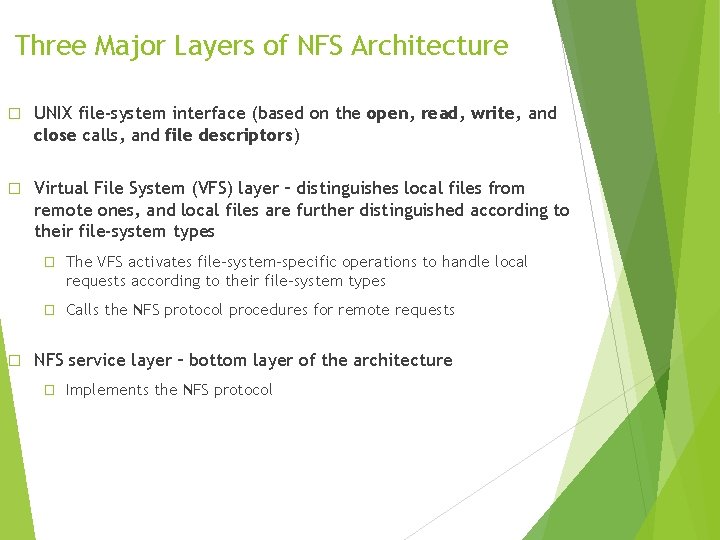 Three Major Layers of NFS Architecture

□ UNIX file-system interface (based on the open, read, write, and close calls, and file descriptors)

□ Virtual File System (VFS) layer – distinguishes local files from remote ones, and local files are further distinguished according to their file-system types

□ The VFS activates file-system-specific operations to handle local requests according to their file-system types

□ Calls the NFS protocol procedures for remote requests

□ NFS service layer – bottom layer of the architecture

□ Implements the NFS protocol